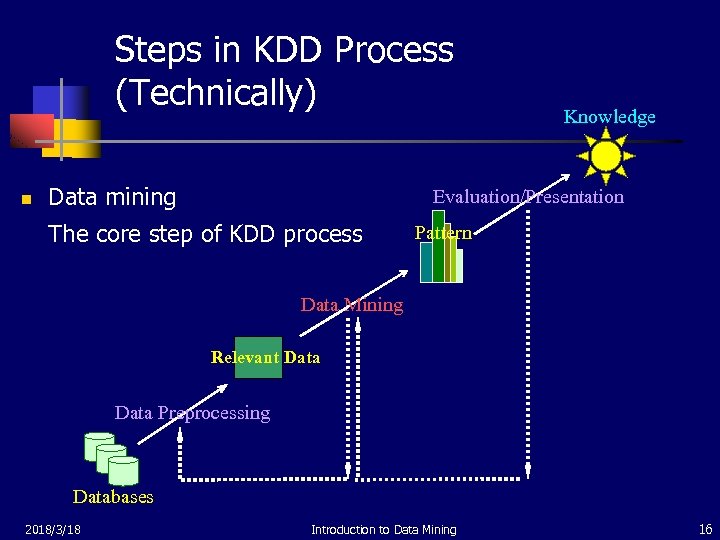 Steps in KDD Process (Technically)

Data mining
The core step of KDD process

Knowledge

Evaluation/Presentation

Pattern

Data Mining

Relevant Data

Data Preprocessing

Databases

2018/3/18

Introduction to Data Mining

16